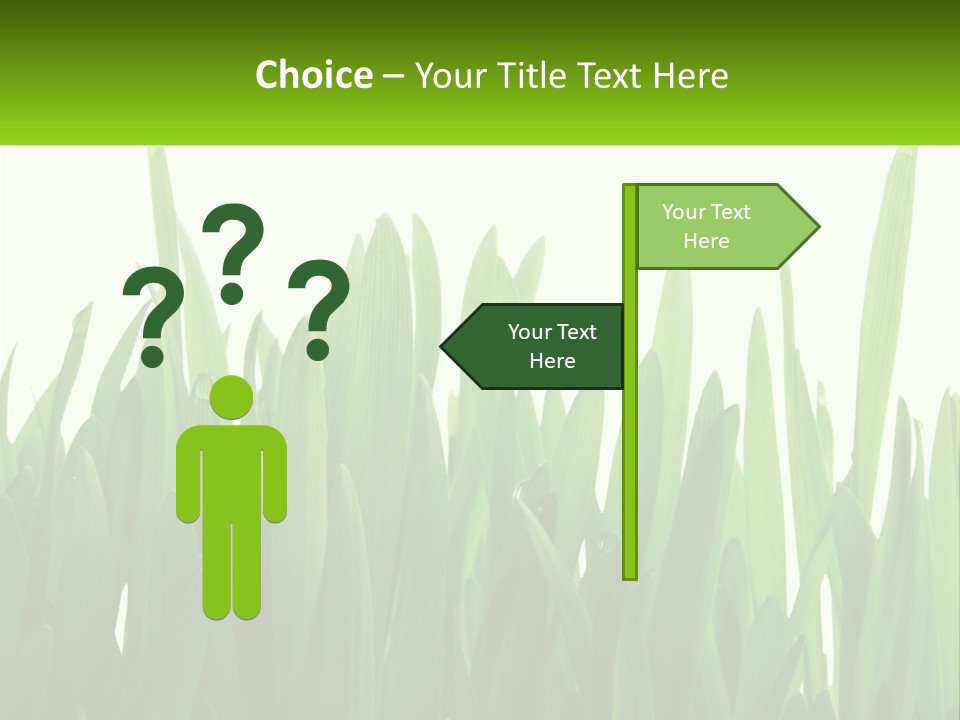 Choice – Your Title Text Here

? ? ?

Your Text Here

Your Text Here